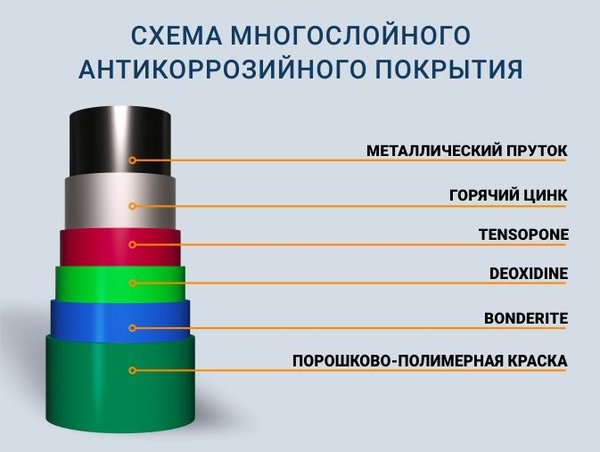 СХЕМА МНОГОСЛОЙНОГО АНТИКОРРОЗИЙНОГО ПОКРЫТИЯ

МЕТАЛЛИЧЕСКИЙ ПРУТОК

ГОРЯЧИЙ ЦИНК

TENSOPONE

DEOXIDINE

BONDERITE

ПОРОШКОВО-ПОЛИМЕРНАЯ КРАСКА